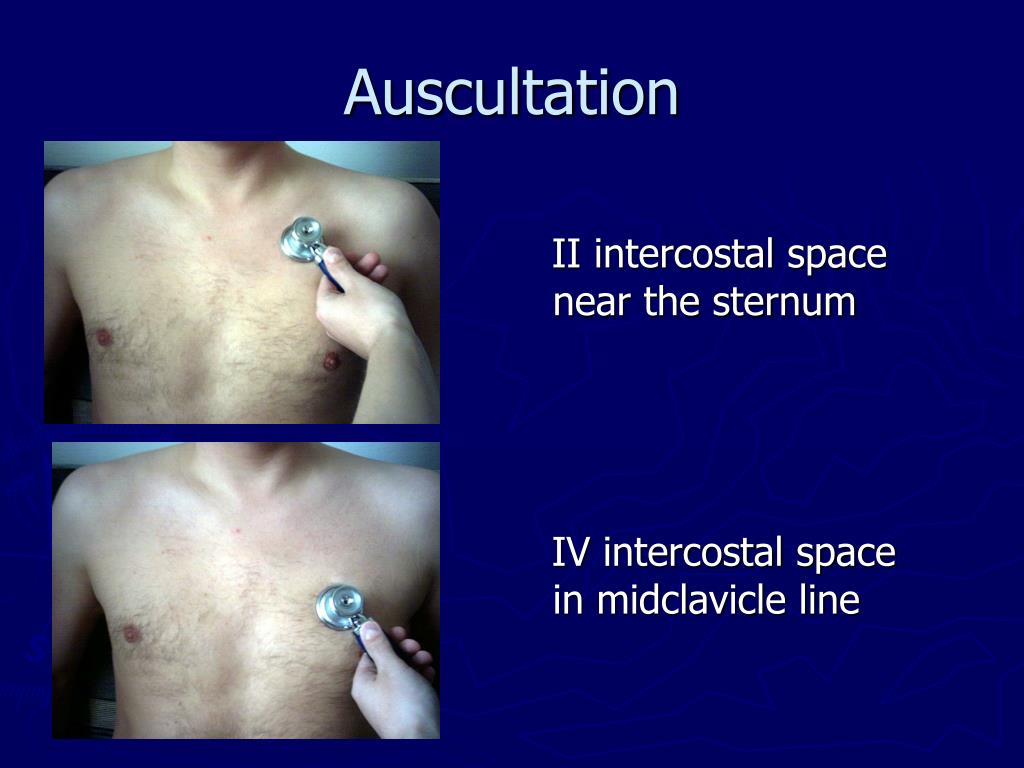 Auscultation

II intercostal space near the sternum

IV intercostal space in midclavicle line